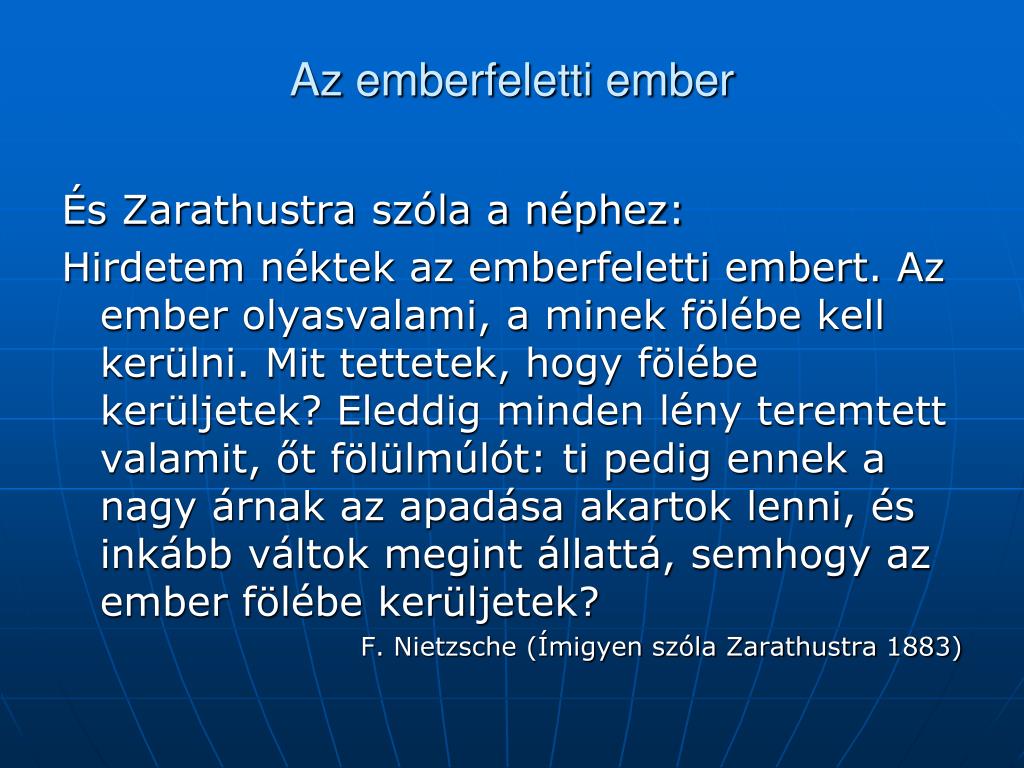 Az emberfeletti ember

És Zarathustra szóla a néphez:

Hirdetem néktek az emberfeletti embert. Az ember olyasvalami, a minek fölébe kell kerülni. Mit tettetek, hogy fölébe kerüljetek? Eleddig minden lény teremtett valamit, őt fölülmúlót: ti pedig ennek a nagy árnak az apadása akartok lenni, és inkább váltok megint állattá, semhogy az ember fölébe kerüljetek?

F. Nietzsche (Ímigyen szóla Zarathustra 1883)